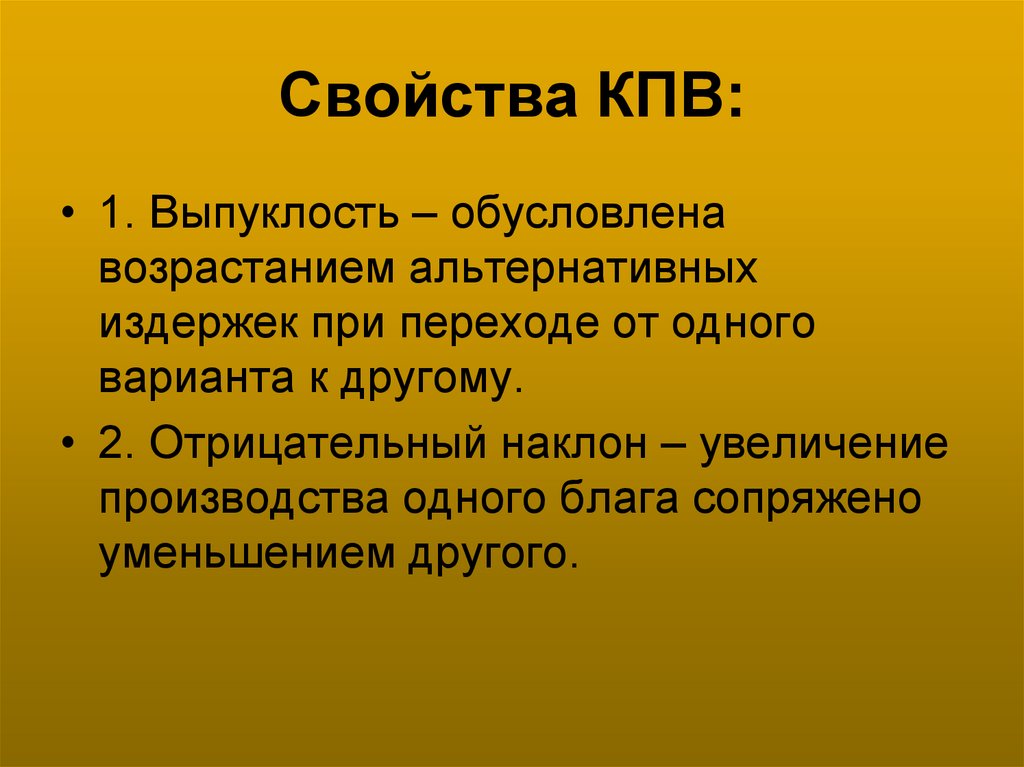 Свойства КПВ:

• 1. Выпуклость – обусловлена возрастанием альтернативных издержек при переходе от одного варианта к другому.

• 2. Отрицательный наклон – увеличение производства одного блага сопряжено уменьшением другого.